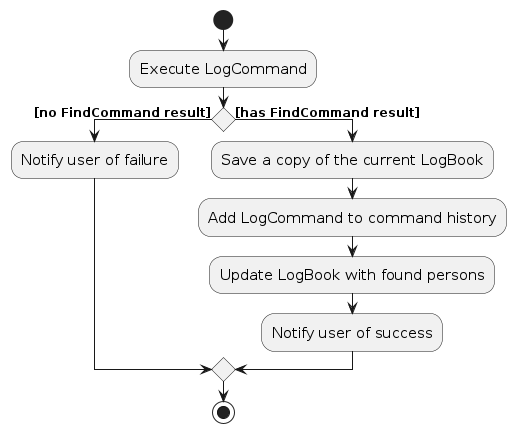 Execute LogCommand

[no FindCommand result]

[has FindCommand result]

Notify user of failure

Save a copy of the current LogBook

Add LogCommand to command history

Update LogBook with found persons

Notify user of success